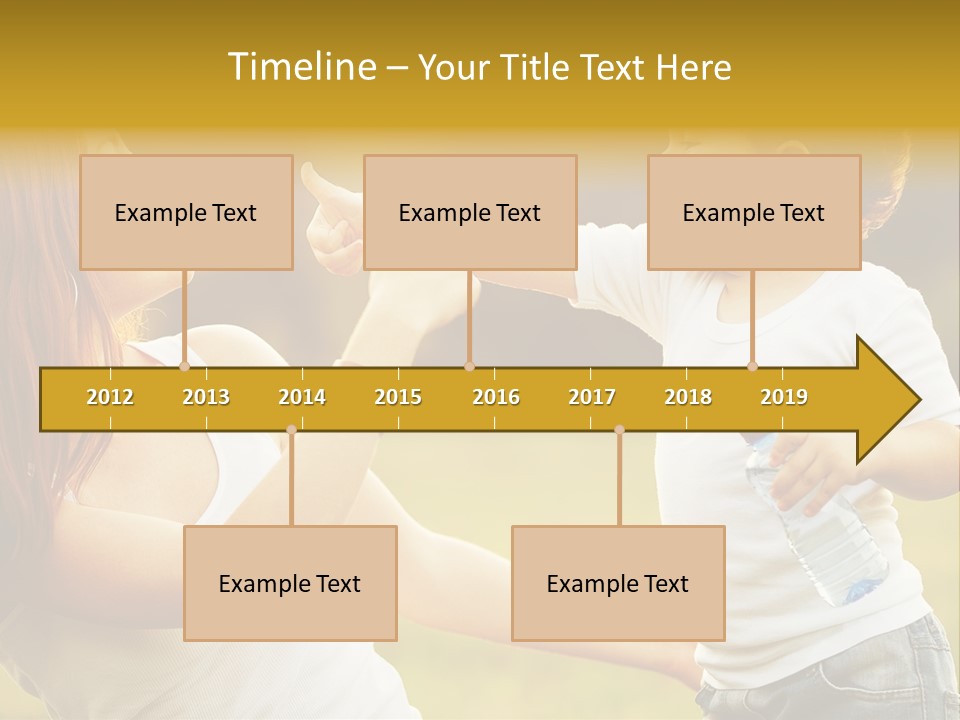 Timeline – Your Title Text Here

Example Text

Example Text

Example Text

2012 2013 2014 2015 2016 2017 2018 2019

Example Text

Example Text